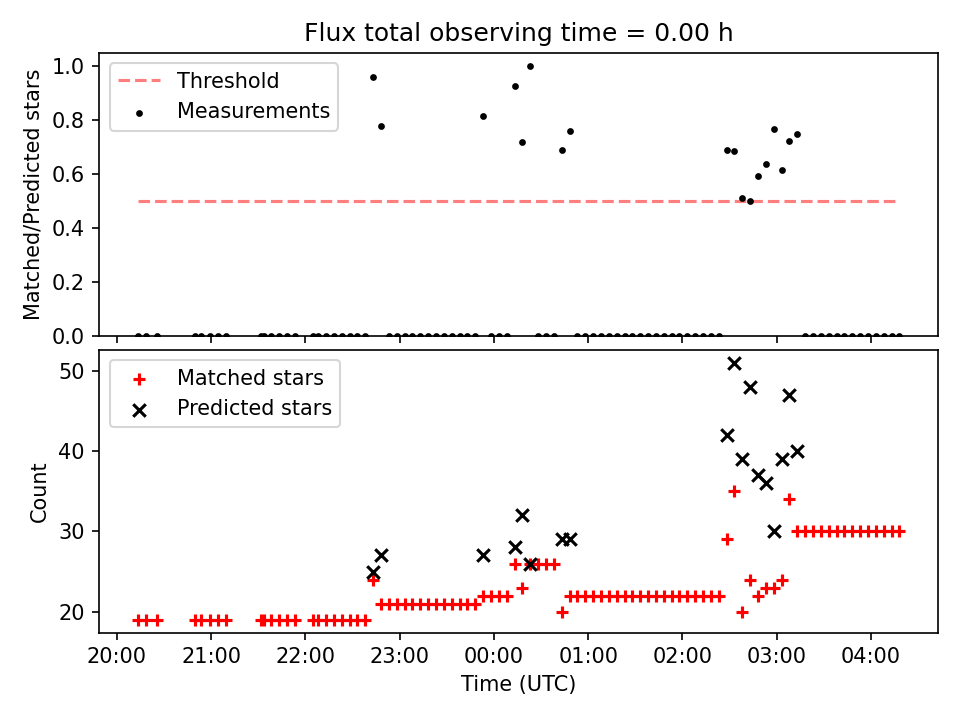 Flux total observing time = 0.00 h

Threshold
Measurements

Matched/Predicted stars

1.0
0.8
0.6
0.4
0.2
0.0

Matched stars
Predicted stars

Count

50
40
30
20

20:00
21:00
22:00
23:00
00:00
01:00
02:00
03:00
04:00

Time (UTC)